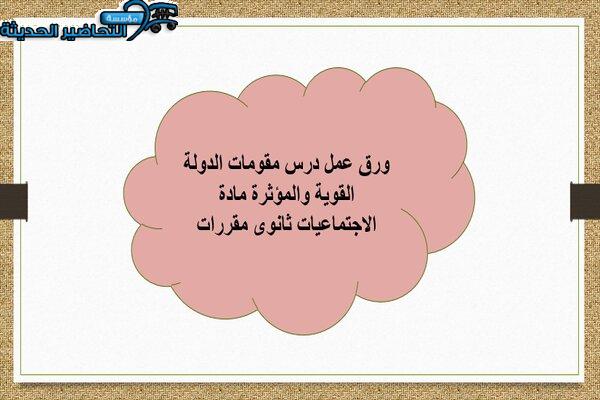 مؤسسة
التحاضير الحديثة

ورق عمل درس مقومات الدولة القوية والمؤثرة مادة الاجتماعيات ثانوى مقررات